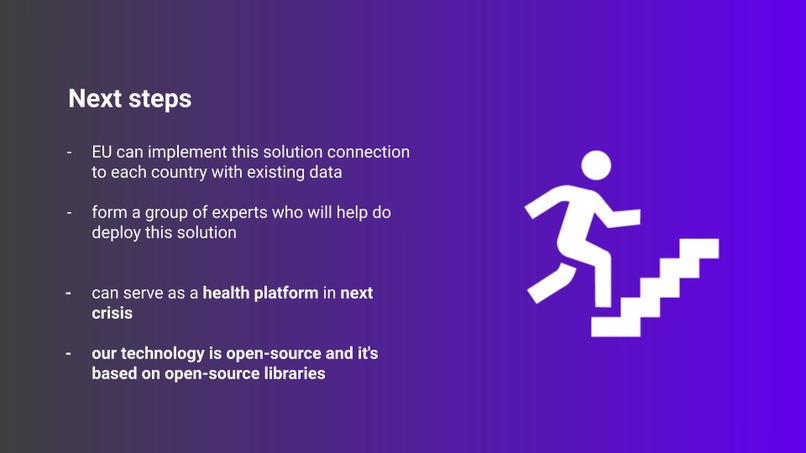 Next steps

- EU can implement this solution connection to each country with existing data

- form a group of experts who will help do deploy this solution

- can serve as a health platform in next crisis

- our technology is open-source and it's based on open-source libraries